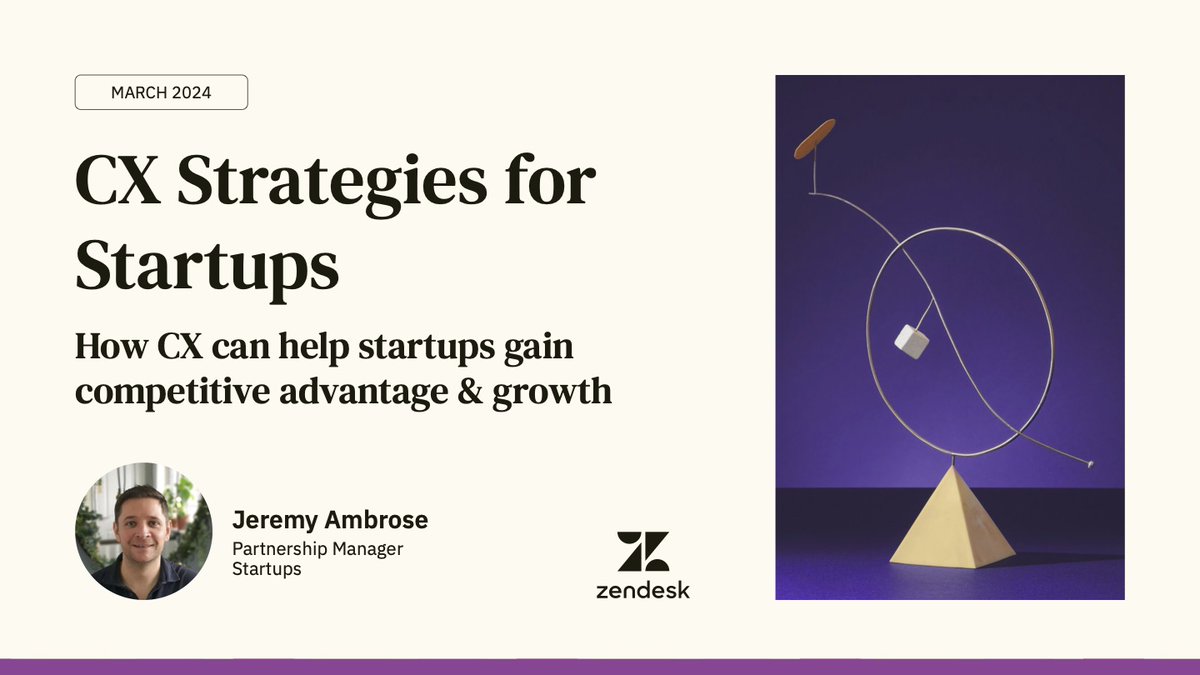 MARCH 2024

CX Strategies for Startups

How CX can help startups gain competitive advantage & growth

Jeremy Ambrose
Partnership Manager
Startups

zendesk